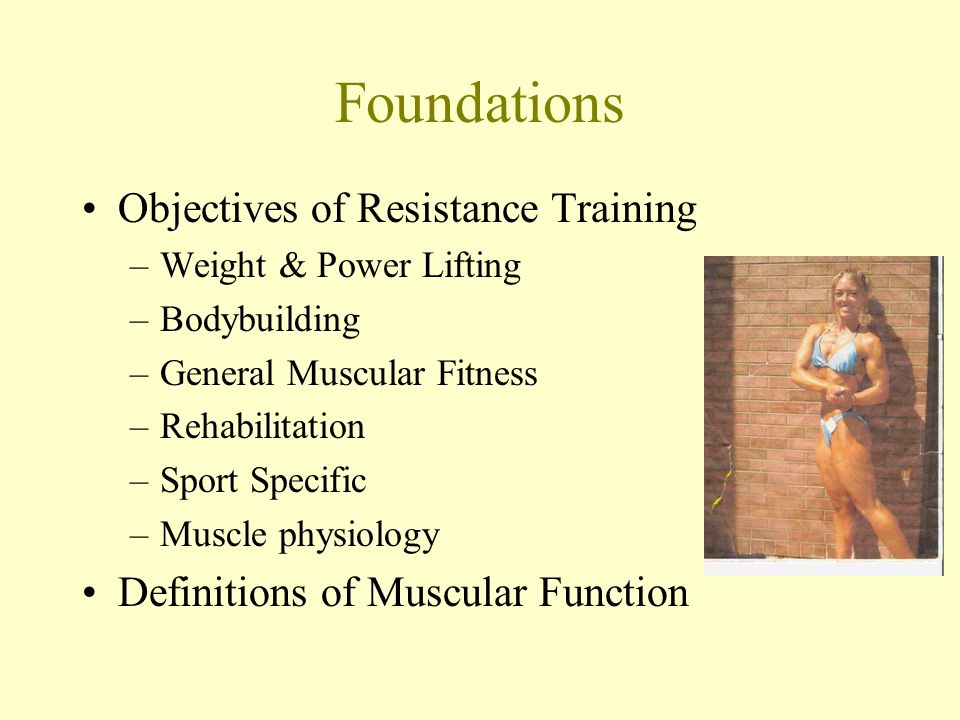 Foundations

• Objectives of Resistance Training
– Weight & Power Lifting
– Bodybuilding
– General Muscular Fitness
– Rehabilitation
– Sport Specific
– Muscle physiology
• Definitions of Muscular Function